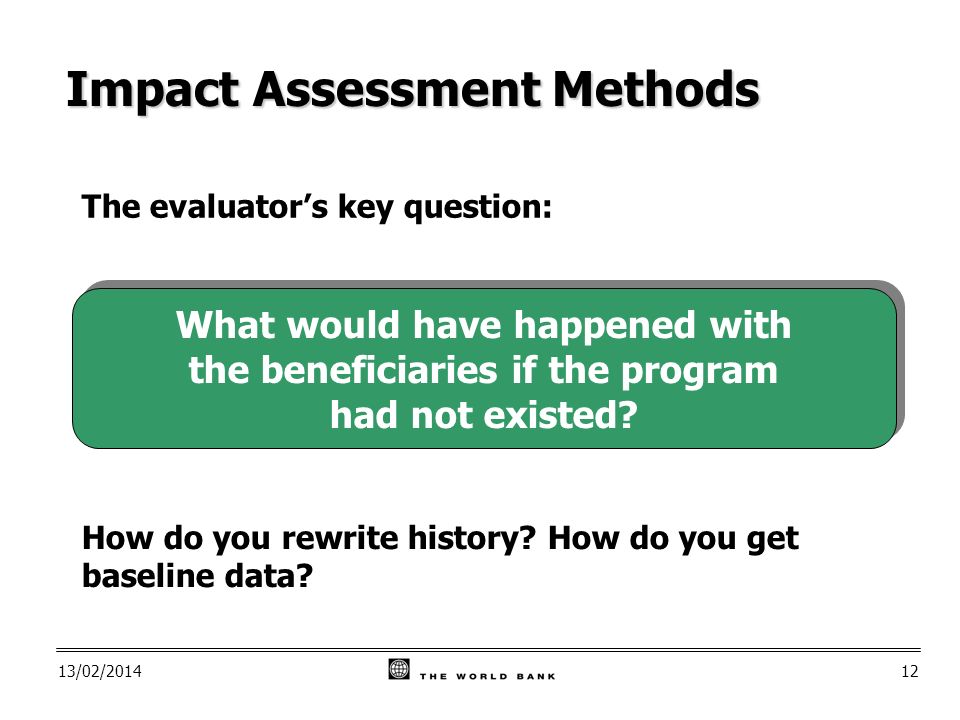 Impact Assessment Methods

The evaluator's key question:

What would have happened with the beneficiaries if the program had not existed?

How do you rewrite history? How do you get baseline data?

13/02/2014

THE WORLD BANK

12